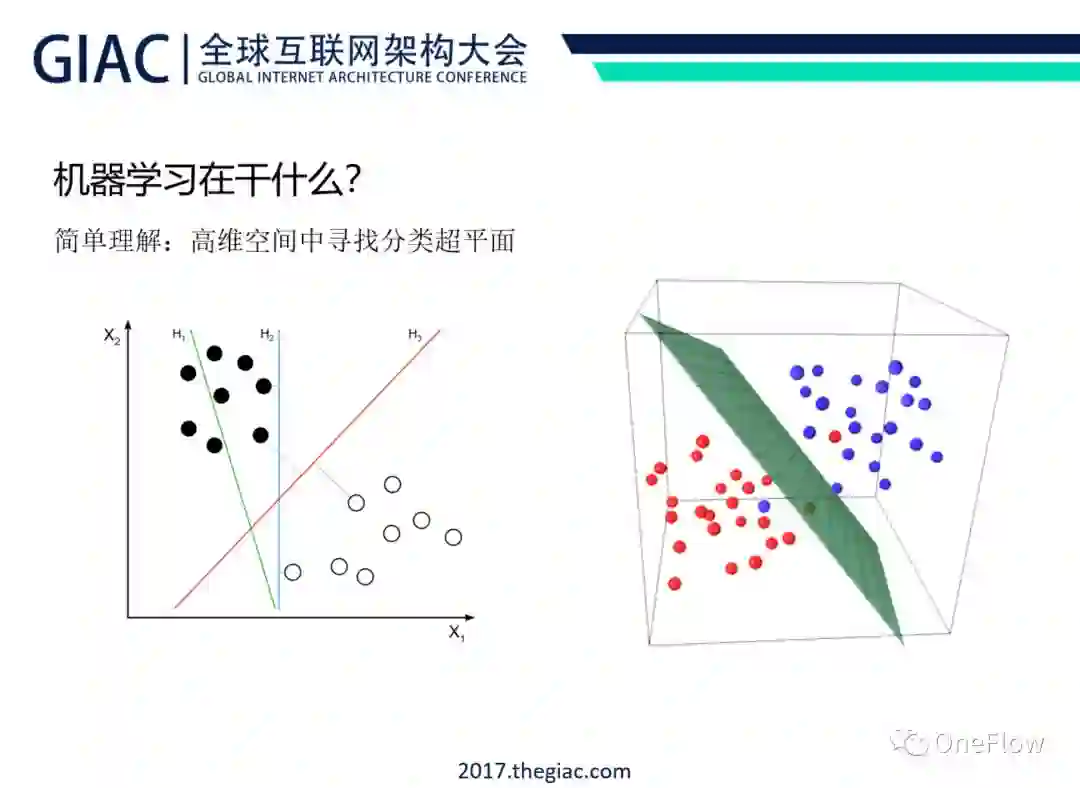 GIAC | 全球互联网架构大会
GLOBAL INTERNET ARCHITECTURE CONFERENCE

机器学习在干什么?

简单理解：高维空间中寻找分类超平面

$X_2$ $H_1$ $H_2$ $H_3$ $X_1$

OneFlow

2017.thegiac.com